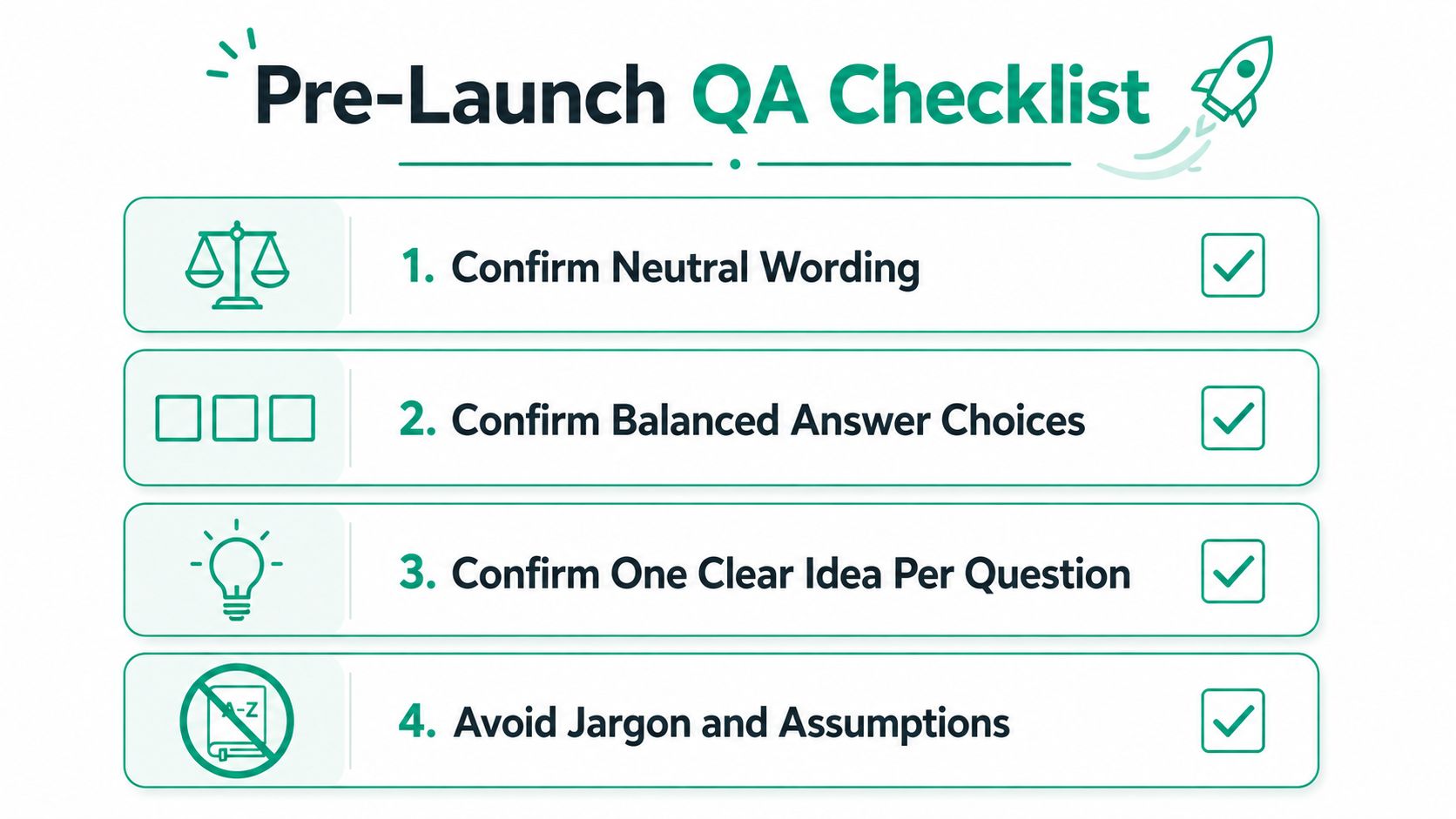 Pre-Launch QA Checklist

1. Confirm Neutral Wording

2. Confirm Balanced Answer Choices

3. Confirm One Clear Idea Per Question

A-Z

4. Avoid Jargon and Assumptions